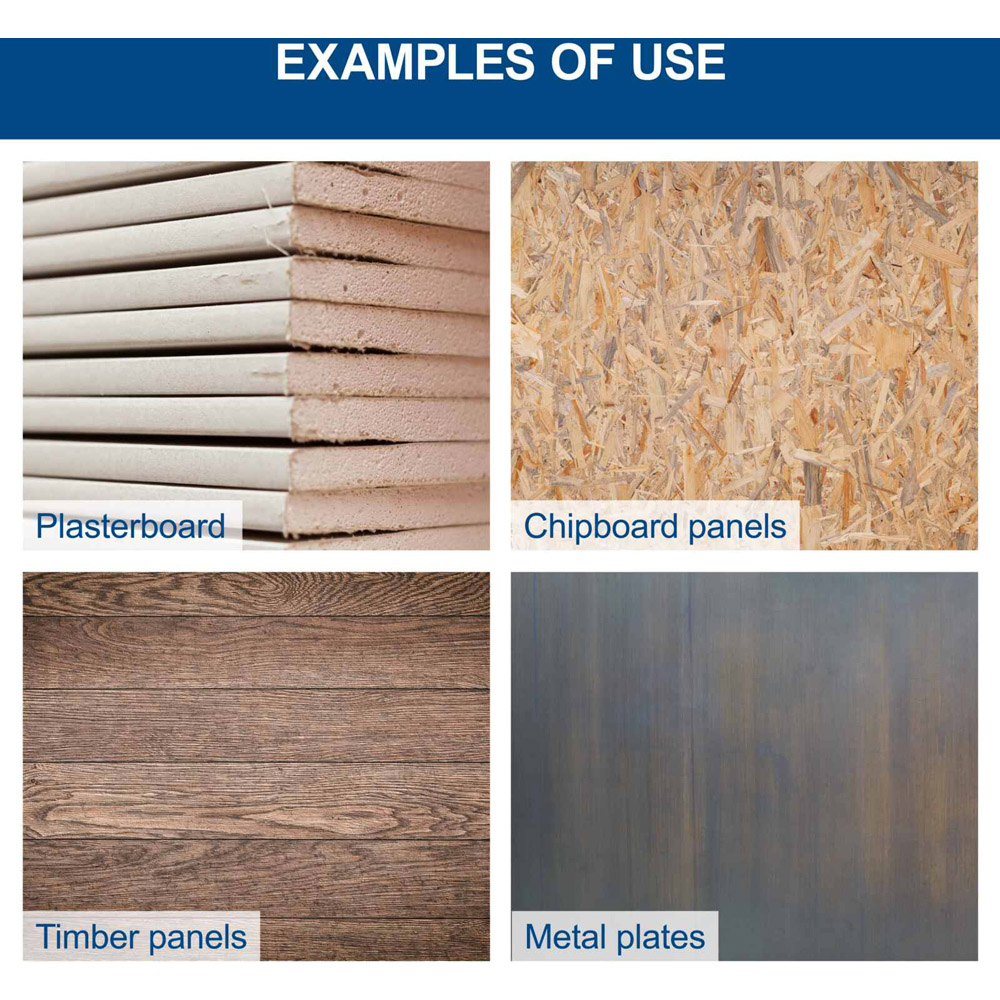 EXAMPLES OF USE

Plasterboard

Chipboard panels

Timber panels

Metal plates